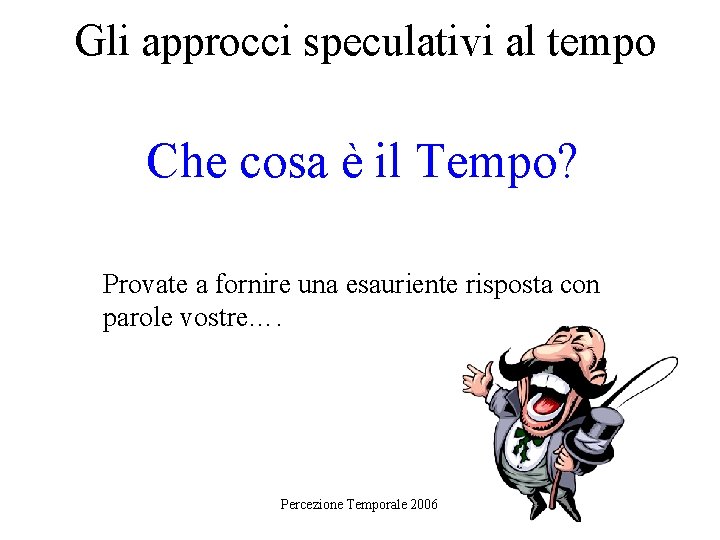 Gli approcci speculativi al tempo

Che cosa è il Tempo?

Provate a fornire una esauriente risposta con parole vostre….

Percezione Temporale 2006